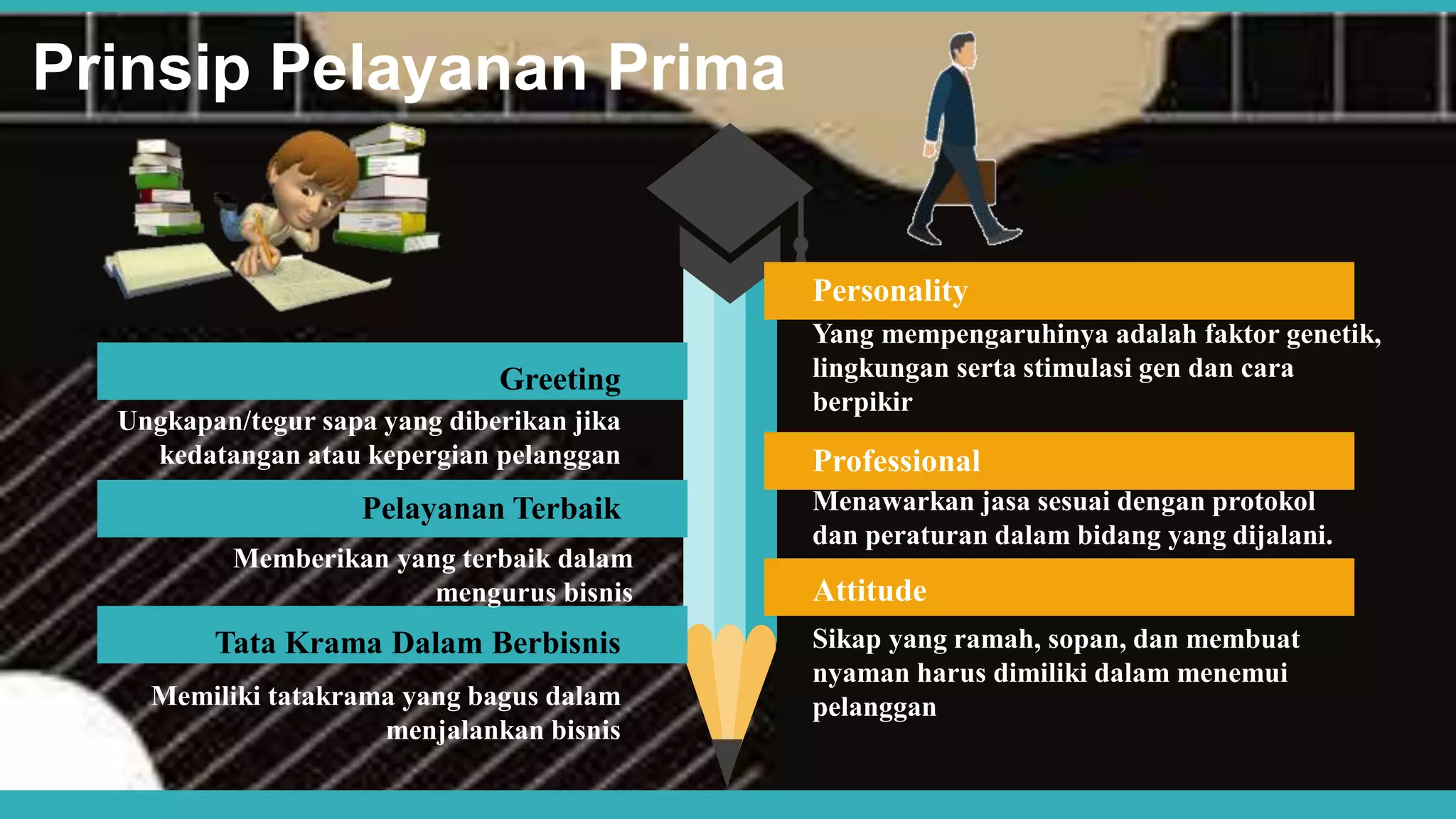 Prinsip Pelayanan Prima

Greeting

Ungkapan/tegur sapa yang diberikan jika kedatangan atau kepergian pelanggan

Pelayanan Terbaik

Memberikan yang terbaik dalam mengurus bisnis

Tata Krama Dalam Berbisnis

Memiliki tatakrama yang bagus dalam menjalankan bisnis

Personality

Yang mempengaruhinya adalah faktor genetik, lingkungan serta stimulasi gen dan cara berpikir

Professional

Menawarkan jasa sesuai dengan protokol dan peraturan dalam bidang yang dijalani.

Attitude

Sikap yang ramah, sopan, dan membuat nyaman harus dimiliki dalam menemui pelanggan